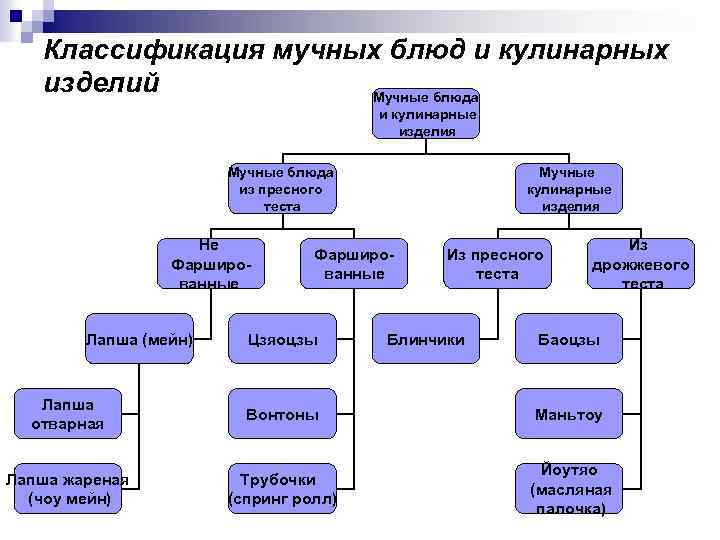 Классификация мучных блюд и кулинарных изделий

Мучные блюда и кулинарные изделия

Мучные блюда из пресного теста

Мучные кулинарные изделия

Не Фаршированные

Фаршированные

Из пресного теста

Из дрожжевого теста

Лапша (мейн)

Цзяоцзы

Блинчики

Баоцзы

Лапша отварная

Вонтоны

Маньтоу

Лапша жареная (чоу мейн)

Трубочки (спринг ролл)

Йоутяо (масляная палочка)